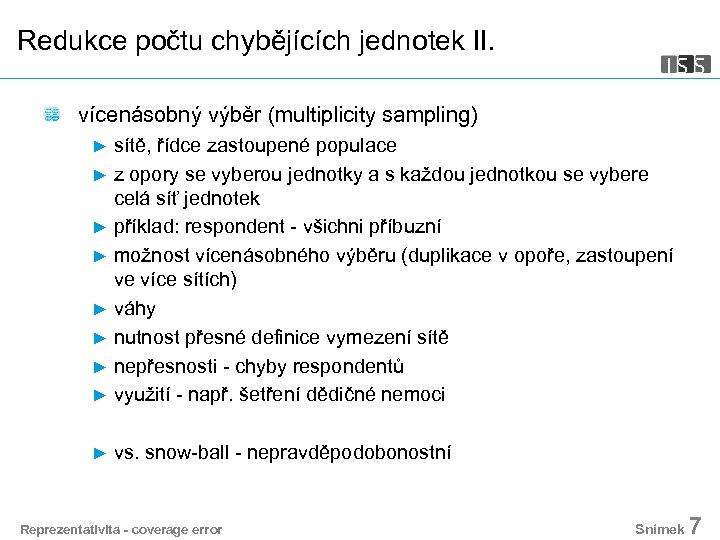 Redukce počtu chybějících jednotek II.

ISS

vícenásobný výběr (multiplicity sampling)

► sítě, řídce zastoupené populace
► z opory se vyberou jednotky a s každou jednotkou se vybere celá síť jednotek
► příklad: respondent - všichni příbuzní
► možnost vícenásobného výběru (duplikace v opoře, zastoupení ve více sítích)
► váhy
► nutnost přesné definice vymezení sítě
► nepřesnosti - chyby respondentů
► využití - např. šetření dědičné nemoci

► vs. snow-ball - nepravděpodobonostní

Reprezentativita - coverage error

Snímek 7